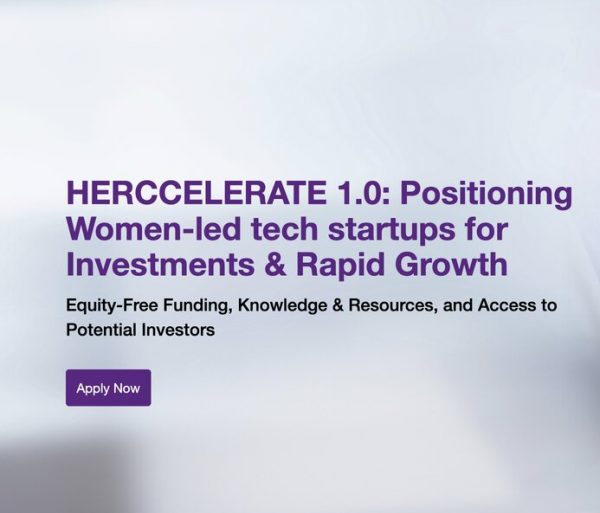 HERCCELERATE 1.0: Positioning Women-led tech startups for Investments & Rapid Growth

Equity-Free Funding, Knowledge & Resources, and Access to Potential Investors

Apply Now